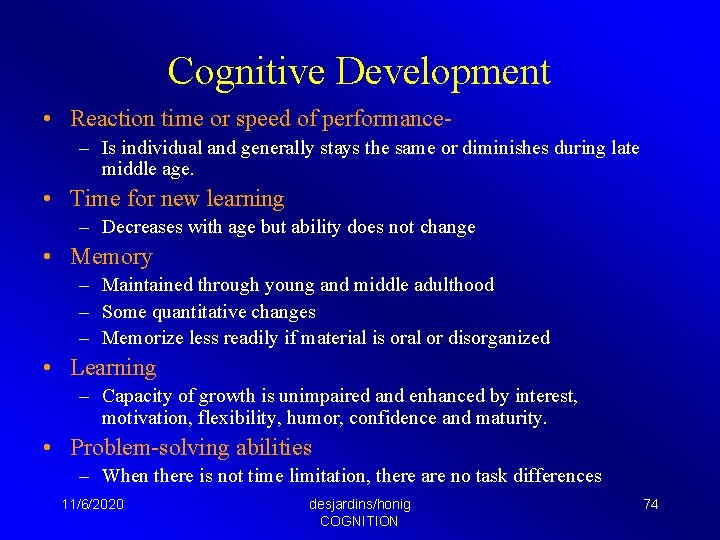 Cognitive Development

• Reaction time or speed of performance-
– Is individual and generally stays the same or diminishes during late middle age.

• Time for new learning
– Decreases with age but ability does not change

• Memory
– Maintained through young and middle adulthood
– Some quantitative changes
– Memorize less readily if material is oral or disorganized

• Learning
– Capacity of growth is unimpaired and enhanced by interest, motivation, flexibility, humor, confidence and maturity.

• Problem-solving abilities
– When there is not time limitation, there are no task differences

11/6/2020

desjardins/honig
COGNITION

74